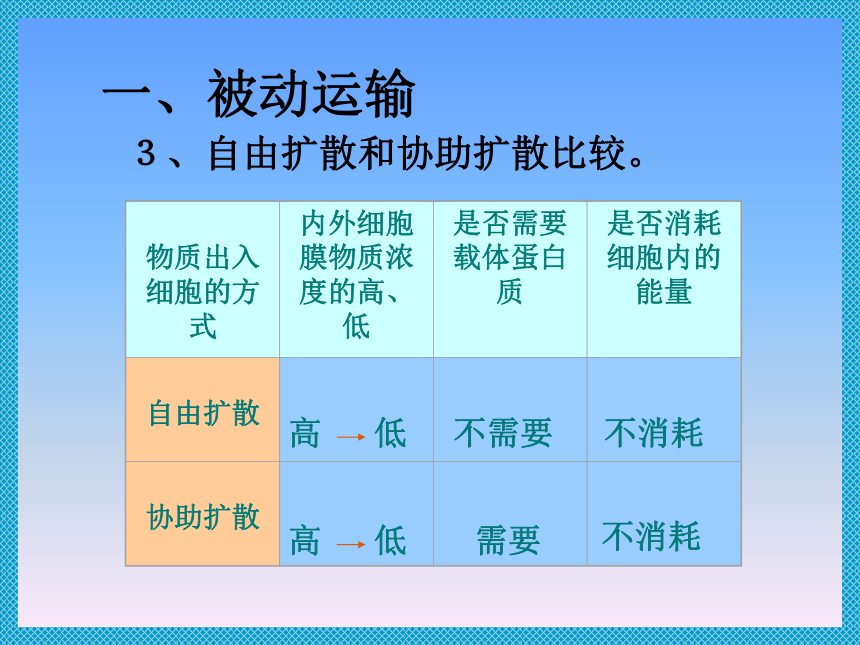 一、被动运输

3、自由扩散和协助扩散比较。

| 物质出入细胞的方式 | 内外细胞膜物质浓度的高、低 | 是否需要载体蛋白质 | 是否消耗细胞内的能量 |
|---|---|---|---|
| 自由扩散 | 高 → 低 | 不需要 | 不消耗 |
| 协助扩散 | 高 → 低 | 需要 | 不消耗 |